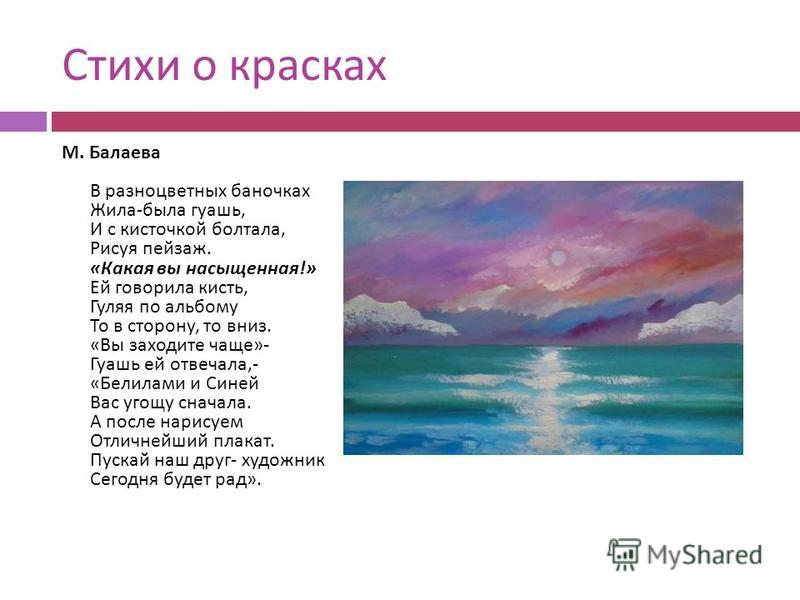 Стихи о красках

М. Балаева

В разноцветных баночках
Жила-была гуашь,
И с кисточкой болтала,
Рисуя пейзаж.
«Какая вы насыщенная!»
Ей говорила кисть,
Гуляя по альбому
То в сторону, то вниз.
«Вы заходите чаще»-
Гуашь ей отвечала,-
«Белилами и Синей
Вас угощу сначала.
А после нарисуем
Отличнейший плакат.
Пускай наш друг- художник
Сегодня будет рад».

MyShared